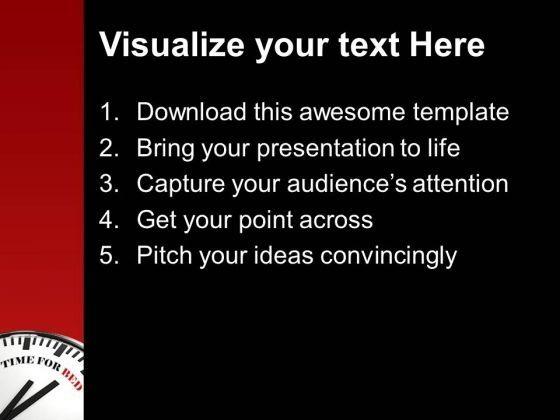 Visualize your text Here

1. Download this awesome template
2. Bring your presentation to life
3. Capture your audience's attention
4. Get your point across
5. Pitch your ideas convincingly

TIME FOR BED